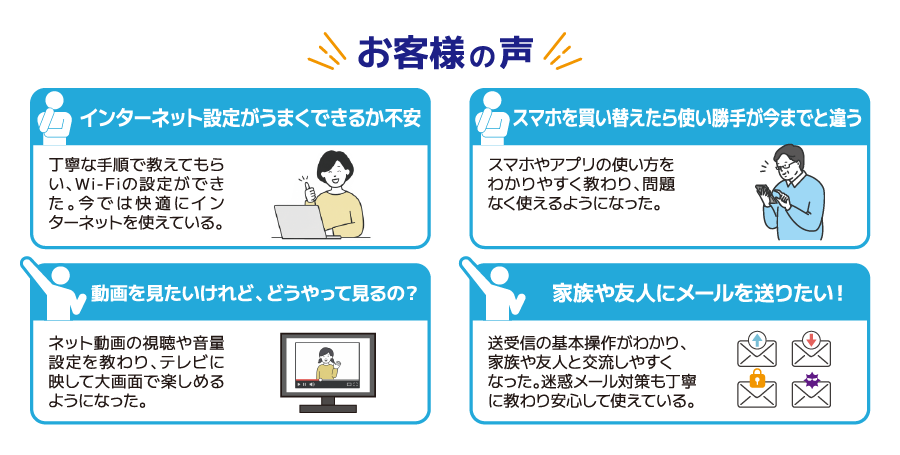 お客様の声

インターネット設定がうまくできるか不安

丁寧な手順で教えてもらい、Wi-Fiの設定ができた。今では快適にインターネットを使えている。

スマホを買い替えたら使い勝手が今までと違う

スマホやアプリの使い方をわかりやすく教わり、問題なく使えるようになった。

動画を見たいけれど、どうやって見るの？

ネット動画の視聴や音量設定を教わり、テレビに映して大画面で楽しめるようになった。

家族や友人にメールを送りたい！

送受信の基本操作がわかり、家族や友人と交流しやすくなった。迷惑メール対策も丁寧に教わり安心して使えている。